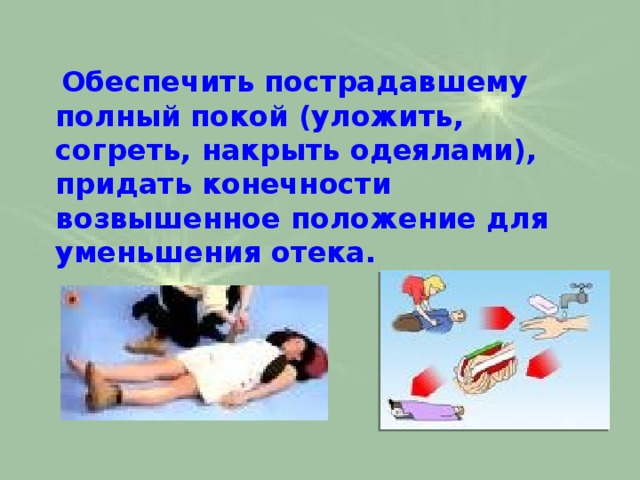 Обеспечить пострадавшему полный покой (уложить, согреть, накрыть одеялами), придать конечности возвышенное положение для уменьшения отека.